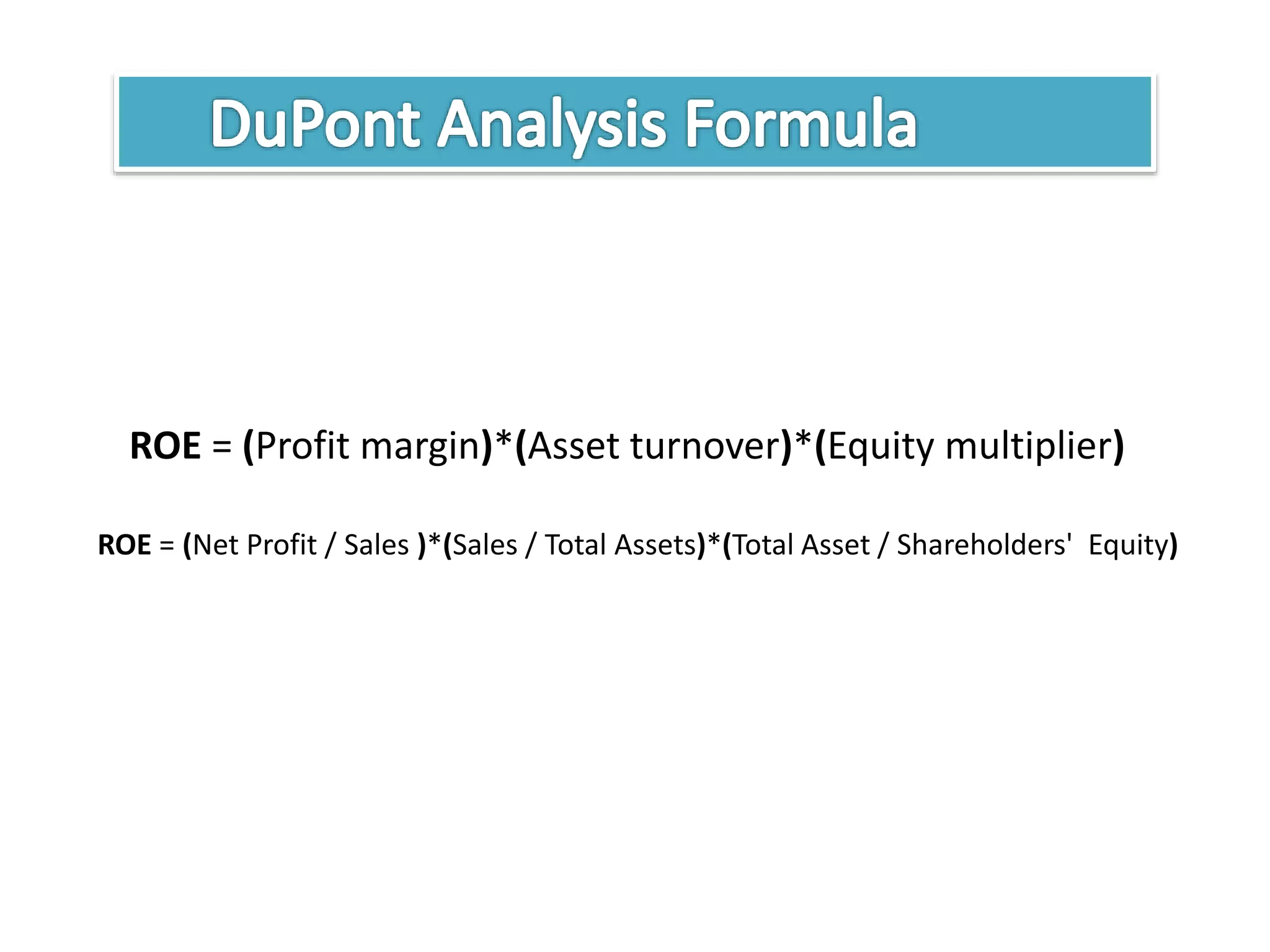 DuPont Analysis Formula

ROE = (Profit margin)*(Asset turnover)*(Equity multiplier)

ROE = (Net Profit / Sales )*(Sales / Total Assets)*(Total Asset / Shareholders' Equity)